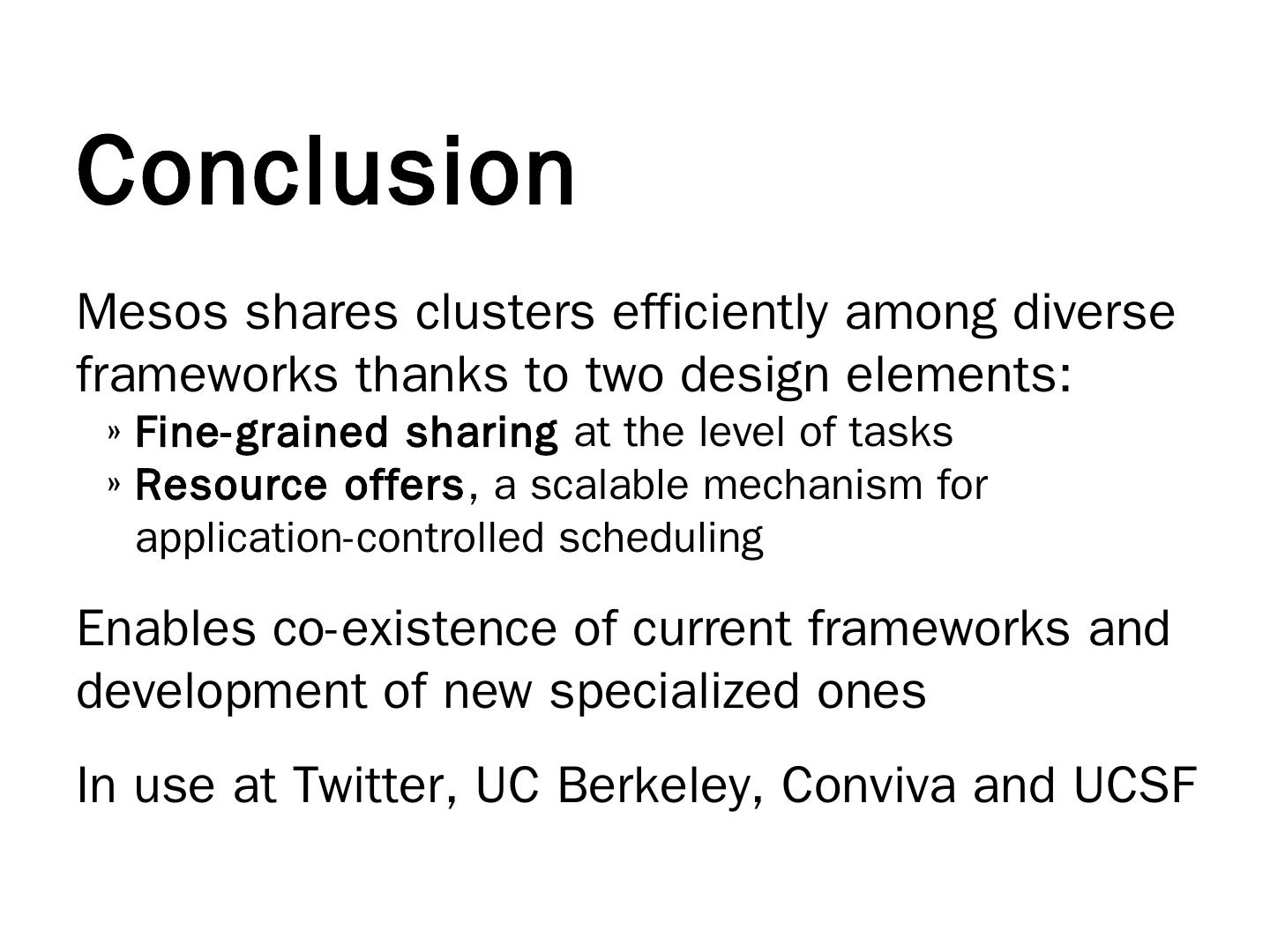 Conclusion

Mesos shares clusters efficiently among diverse frameworks thanks to two design elements:

» Fine-grained sharing at the level of tasks
» Resource offers, a scalable mechanism for application-controlled scheduling

Enables co-existence of current frameworks and development of new specialized ones

In use at Twitter, UC Berkeley, Conviva and UCSF